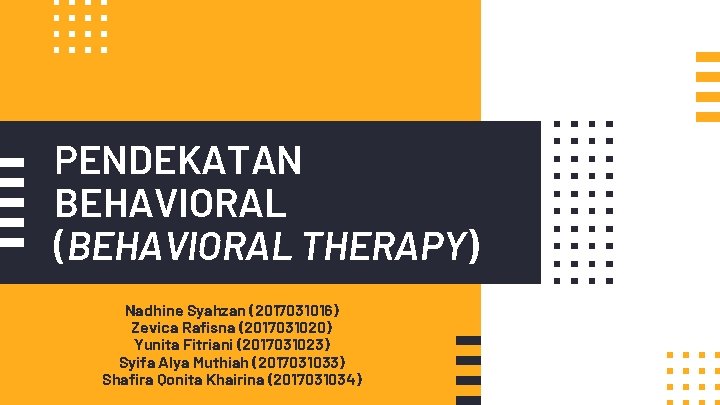 PENDEKATAN BEHAVIORAL (BEHAVIORAL THERAPY)

Nadhine Syahzan (2017031016)
Zevica Rafisna (2017031020)
Yunita Fitriani (2017031023)
Syifa Alya Muthiah (2017031033)
Shafira Qonita Khairina (2017031034)